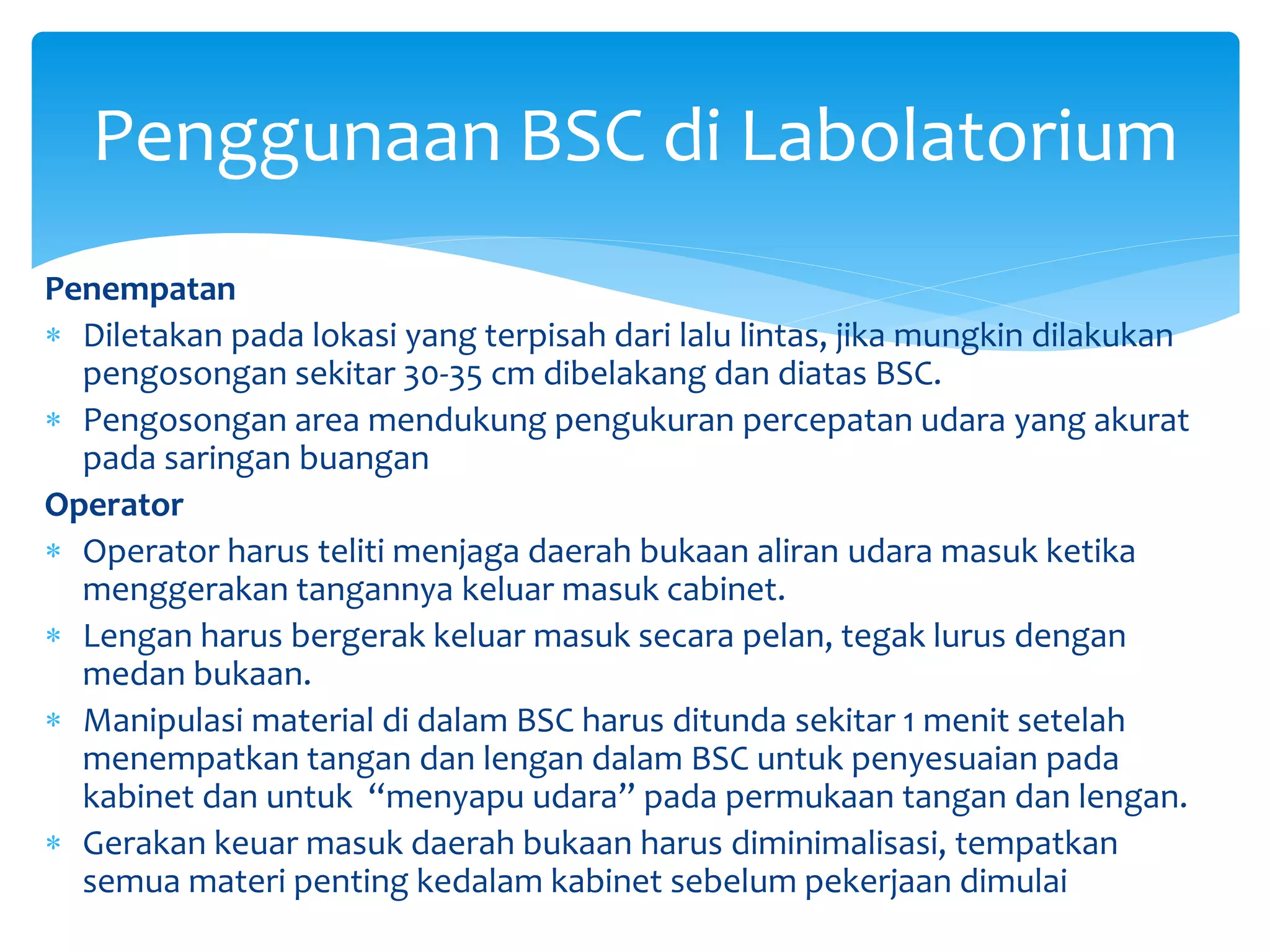 Penggunaan BSC di Labolatorium

Penempatan

* Diletakan pada lokasi yang terpisah dari lalu lintas, jika mungkin dilakukan pengosongan sekitar 30-35 cm dibelakang dan diatas BSC.
* Pengosongan area mendukung pengukuran percepatan udara yang akurat pada saringan buangan

Operator

* Operator harus teliti menjaga daerah bukaan aliran udara masuk ketika menggerakan tangannya keluar masuk cabinet.
* Lengan harus bergerak keluar masuk secara pelan, tegak lurus dengan medan bukaan.
* Manipulasi material di dalam BSC harus ditunda sekitar 1 menit setelah menempatkan tangan dan lengan dalam BSC untuk penyesuaian pada kabinet dan untuk “menyapu udara” pada permukaan tangan dan lengan.
* Gerakan keuar masuk daerah bukaan harus diminimalisasi, tempatkan semua materi penting kedalam kabinet sebelum pekerjaan dimulai